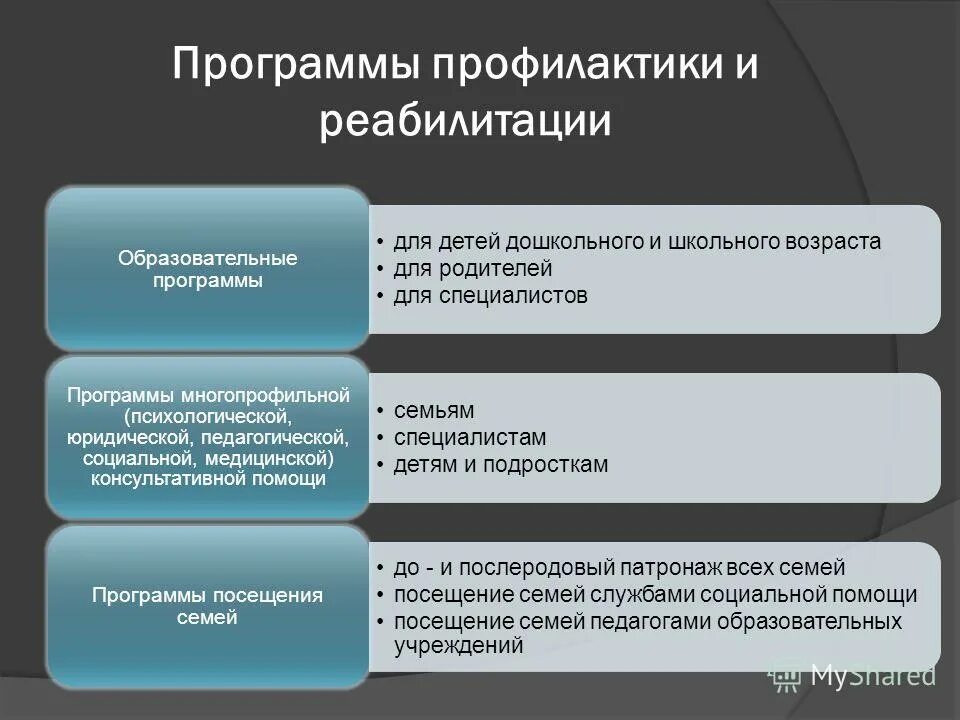 Программы профилактики и реабилитации

Образовательные программы

• для детей дошкольного и школьного возраста
• для родителей
• для специалистов

Программы многопрофильной (психологической, юридической, педагогической, социальной, медицинской) консультативной помощи

• семьям
• специалистам
• детям и подросткам

Программы посещения семей

• до - и послеродовый патронаж всех семей
• посещение семей службами социальной помощи
• посещение семей педагогами образовательных учреждений

MyShared